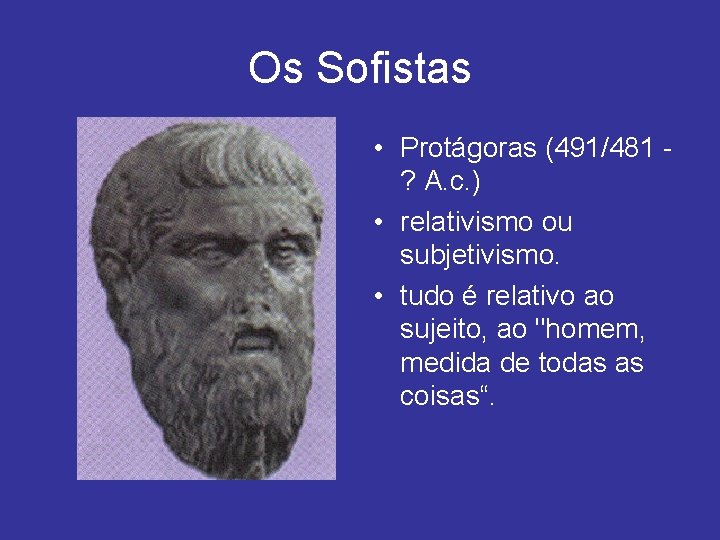 Os Sofistas

• Protágoras (491/481 - ? A.c.)
• relativismo ou subjetivismo.
• tudo é relativo ao sujeito, ao "homem, medida de todas as coisas“.